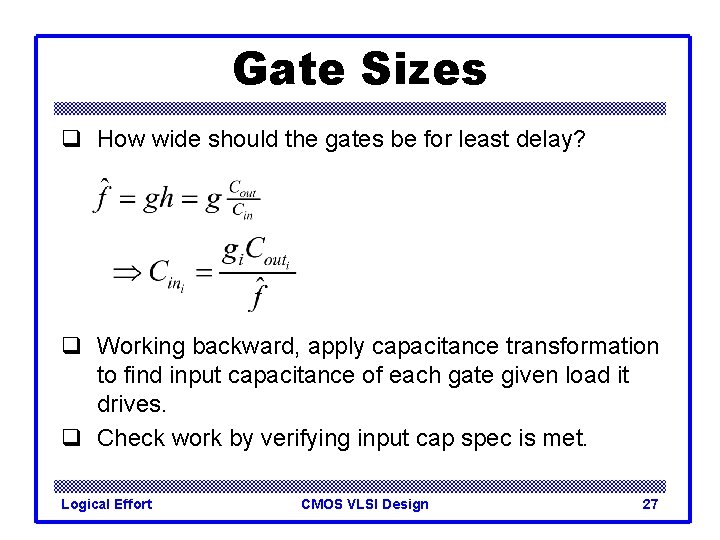 Gate Sizes

❑ How wide should the gates be for least delay?

$\hat{f} = gh = g\frac{C_{out}}{C_{in}}$

$\Rightarrow C_{in_i} = \frac{g_i C_{out_i}}{\hat{f}}$

❑ Working backward, apply capacitance transformation to find input capacitance of each gate given load it drives.

❑ Check work by verifying input cap spec is met.

Logical Effort CMOS VLSI Design 27